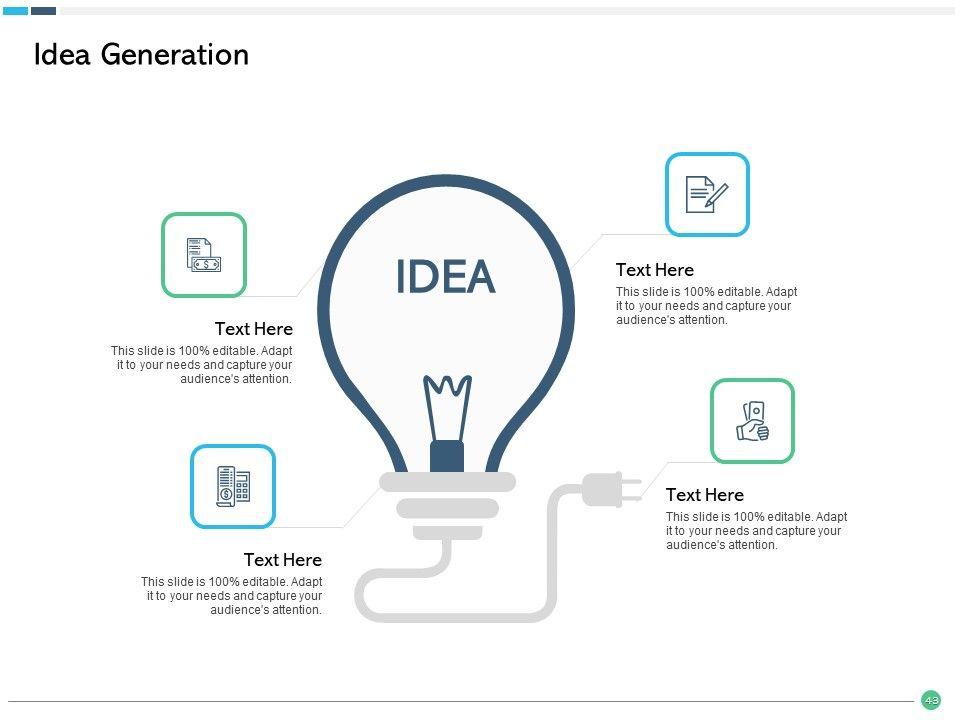 Idea Generation

IDEA

Text Here

This slide is 100% editable. Adapt it to your needs and capture your audience's attention.

Text Here

This slide is 100% editable. Adapt it to your needs and capture your audience's attention.

Text Here

This slide is 100% editable. Adapt it to your needs and capture your audience's attention.

Text Here

This slide is 100% editable. Adapt it to your needs and capture your audience's attention.

43